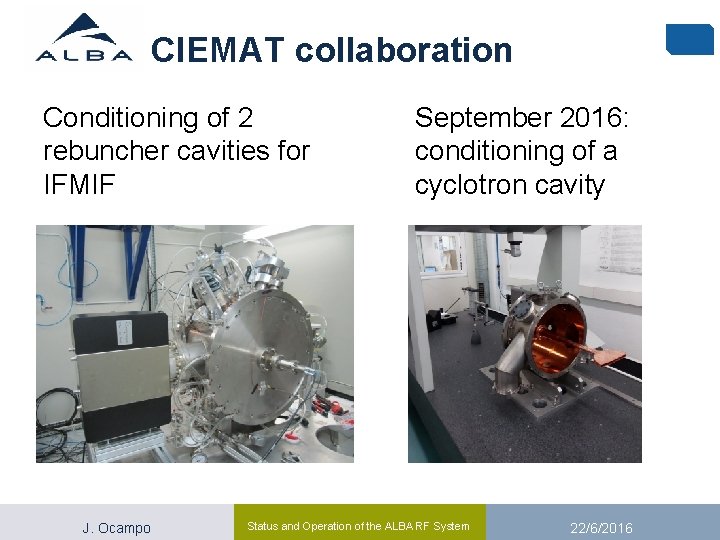 ALBA

CIEMAT collaboration

Conditioning of 2 rebuncher cavities for IFMIF

September 2016: conditioning of a cyclotron cavity

J. Ocampo

Status and Operation of the ALBA RF System

22/6/2016